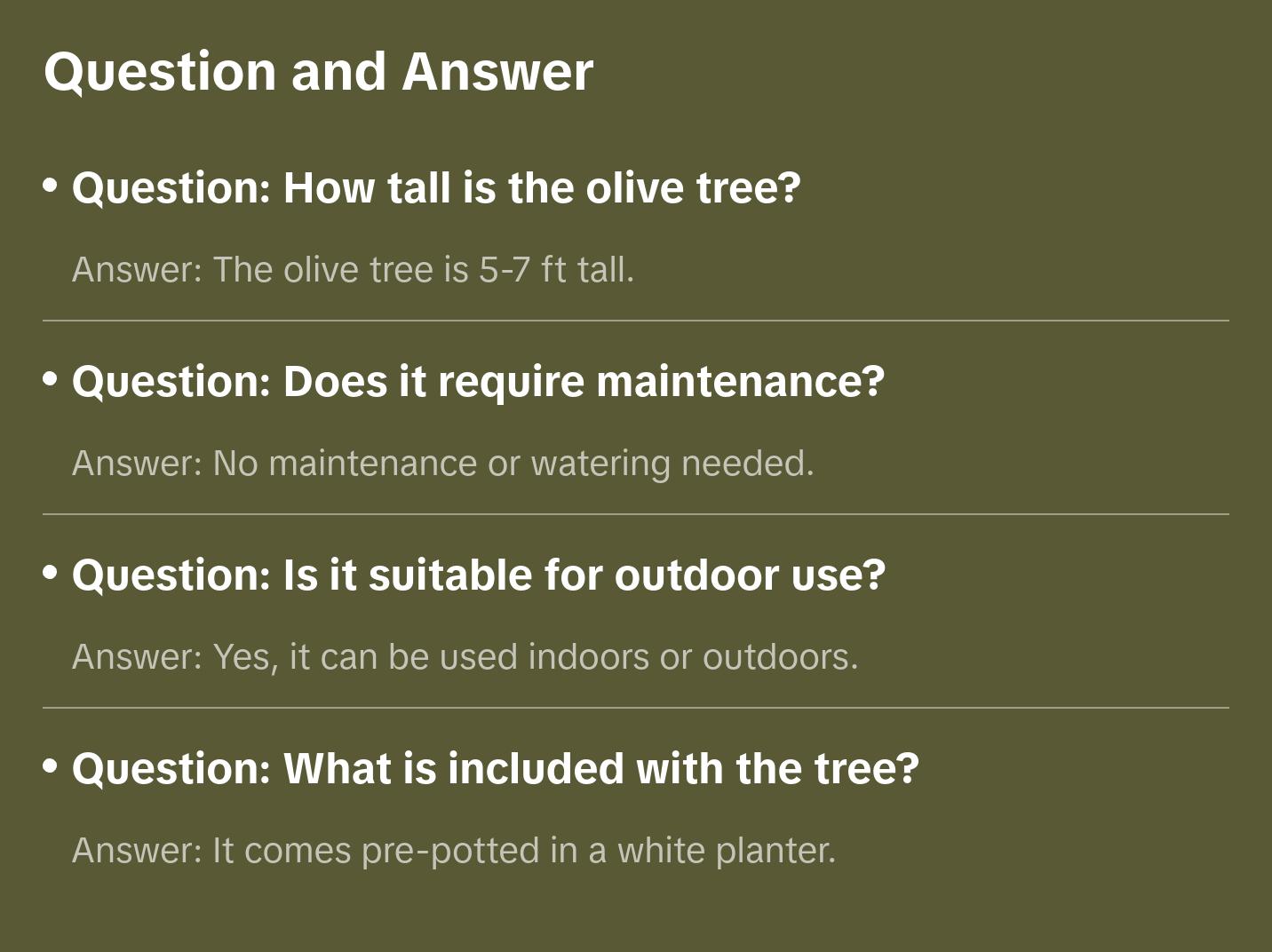 Question and Answer

• Question: How tall is the olive tree?

Answer: The olive tree is 5-7 ft tall.

• Question: Does it require maintenance?

Answer: No maintenance or watering needed.

• Question: Is it suitable for outdoor use?

Answer: Yes, it can be used indoors or outdoors.

• Question: What is included with the tree?

Answer: It comes pre-potted in a white planter.